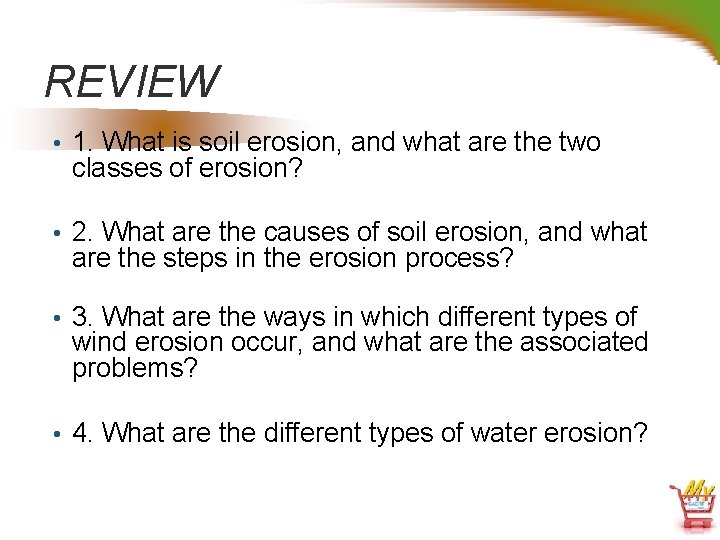 REVIEW

• 1. What is soil erosion, and what are the two classes of erosion?

• 2. What are the causes of soil erosion, and what are the steps in the erosion process?

• 3. What are the ways in which different types of wind erosion occur, and what are the associated problems?

• 4. What are the different types of water erosion?

My